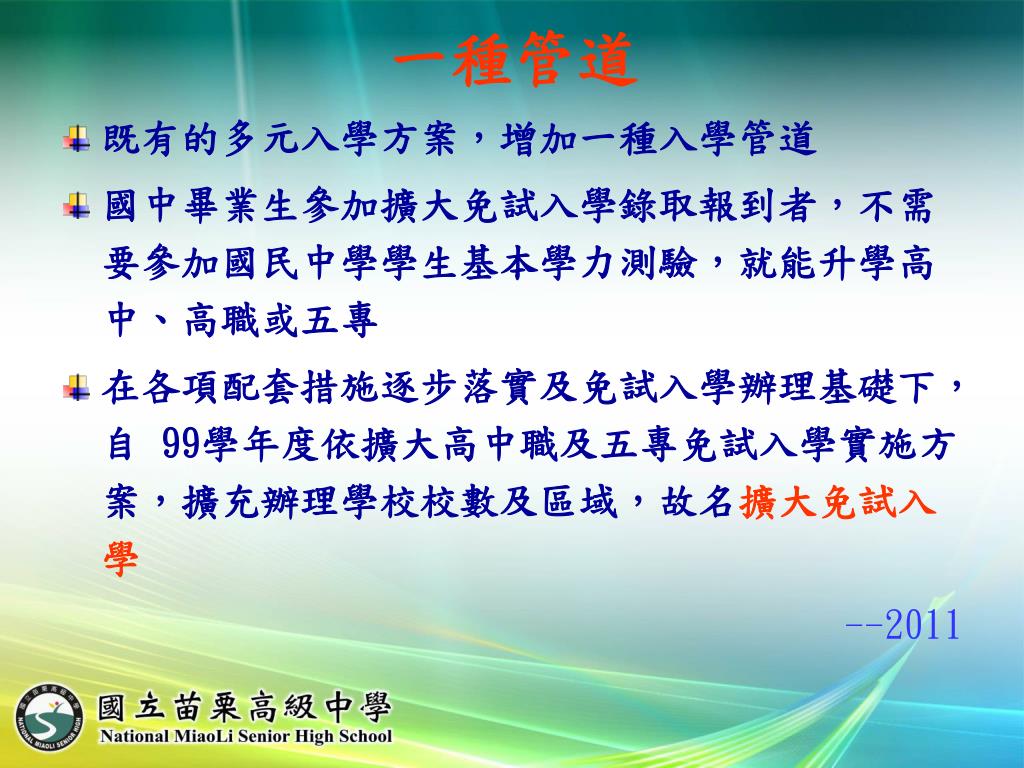 一種管道

既有的多元入學方案，增加一種入學管道

國中畢業生參加擴大免試入學錄取報到者，不需要參加國民中學學生基本學力測驗，就能升學高中、高職或五專

在各項配套措施逐步落實及免試入學辦理基礎下，自 99學年度依擴大高中職及五專免試入學實施方案，擴充辦理學校校數及區域，故名擴大免試入學

--2011

國立苗栗高級中學
National MiaoLi Senior High School